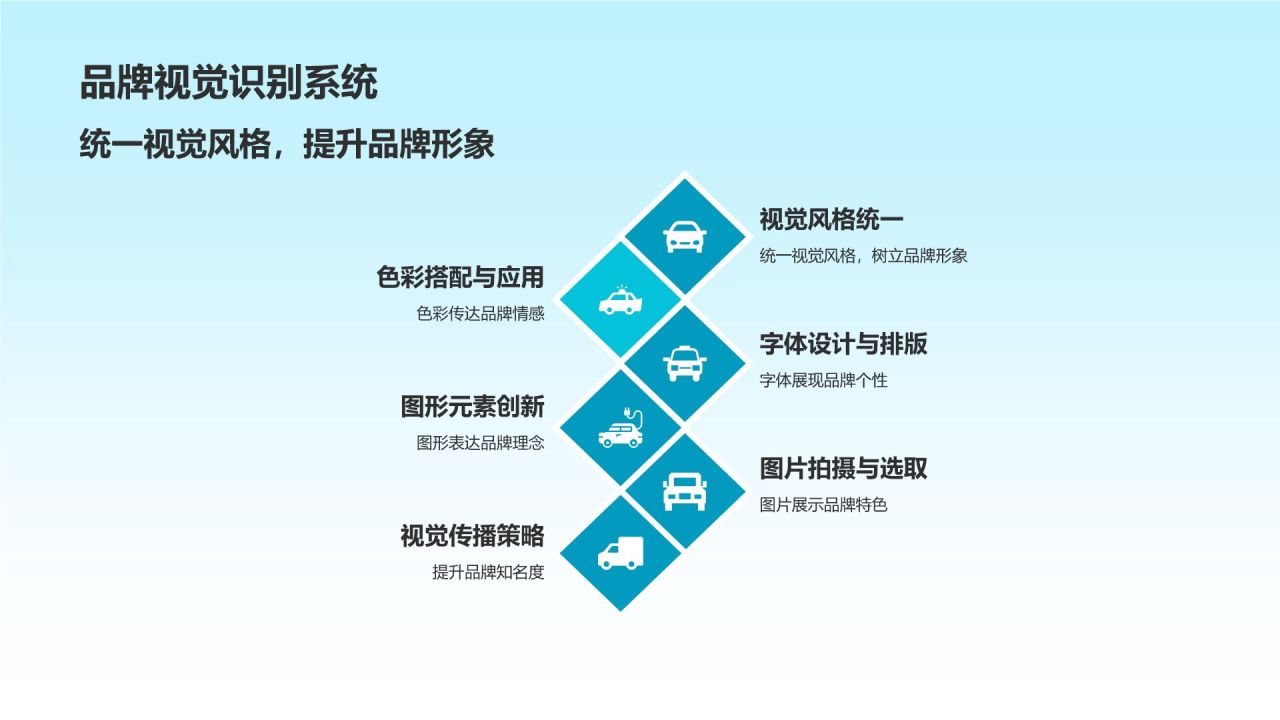 品牌视觉识别系统

统一视觉风格，提升品牌形象

视觉风格统一

统一视觉风格，树立品牌形象

色彩搭配与应用

色彩传达品牌情感

字体设计与排版

字体展现品牌个性

图形元素创新

图形表达品牌理念

图片拍摄与选取

图片展示品牌特色

视觉传播策略

提升品牌知名度